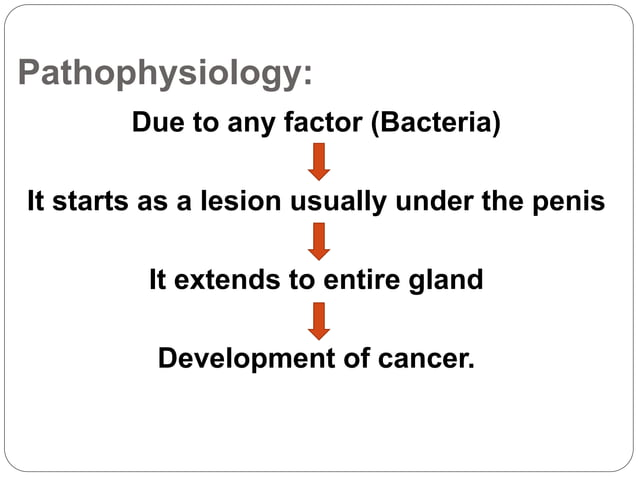 Pathophysiology:

Due to any factor (Bacteria)

It starts as a lesion usually under the penis

It extends to entire gland

Development of cancer.